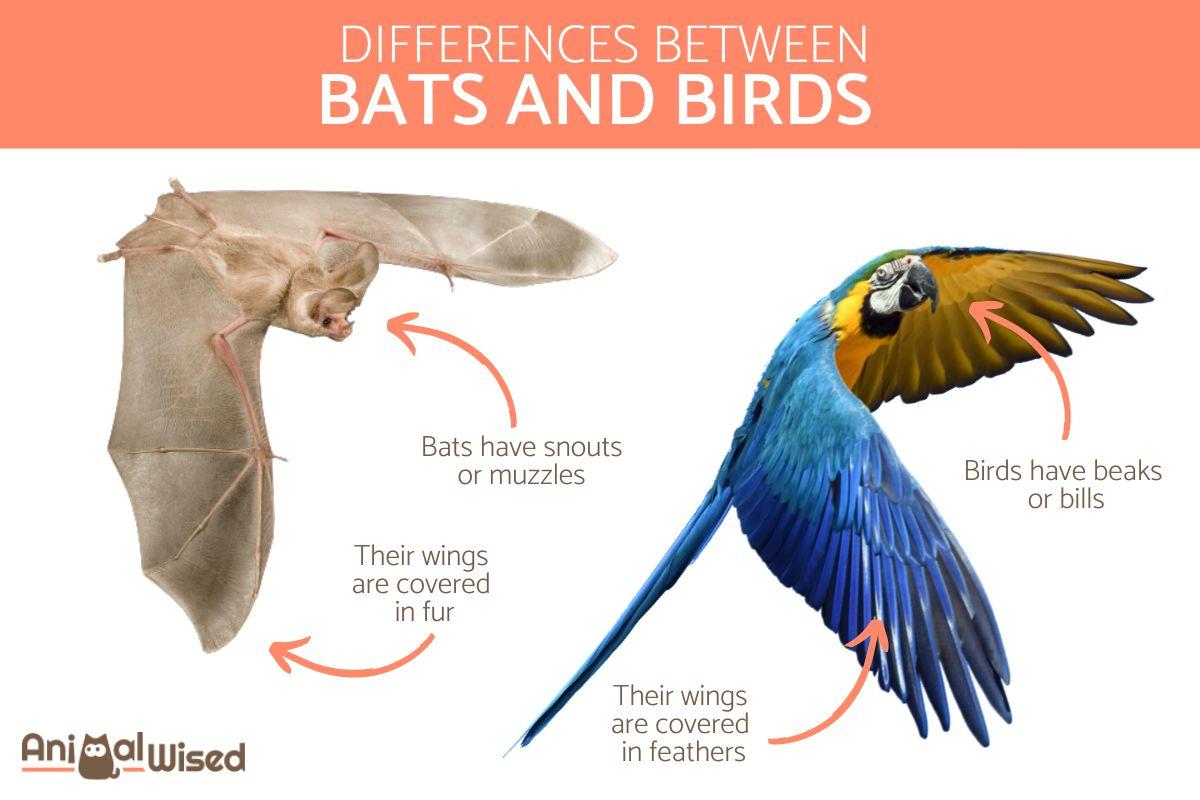 DIFFERENCES BETWEEN
BATS AND BIRDS

Bats have snouts or muzzles

Their wings are covered in fur

Birds have beaks or bills

Their wings are covered in feathers

AnimalWised